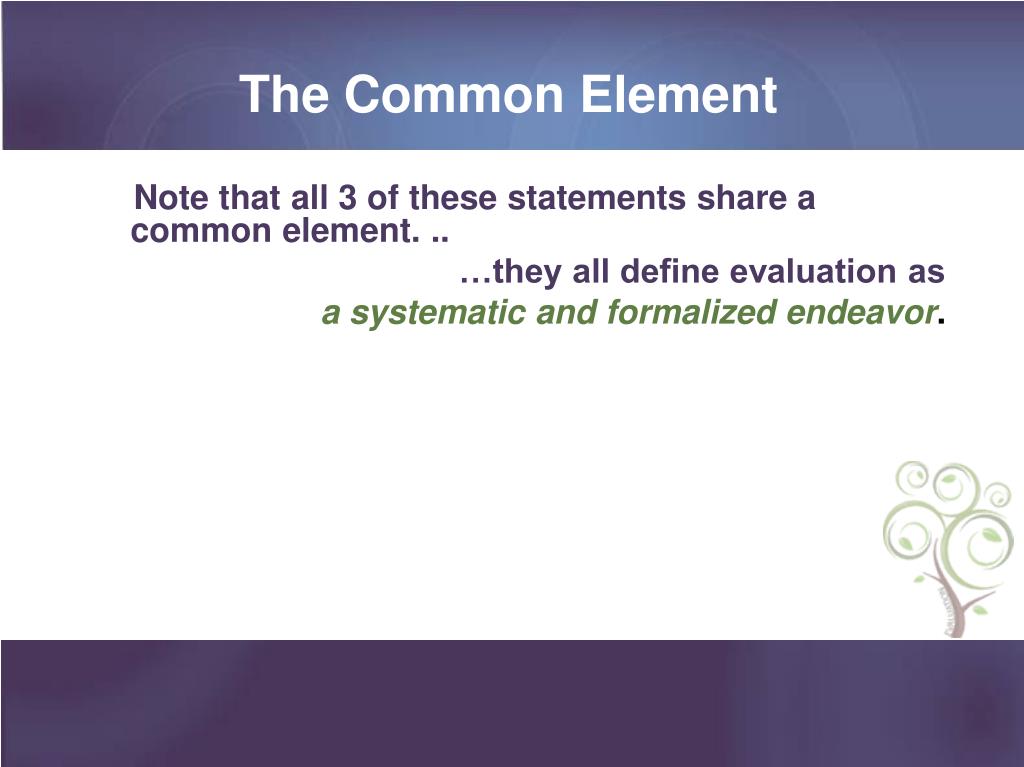 The Common Element

Note that all 3 of these statements share a common element. ..

…they all define evaluation as
a systematic and formalized endeavor.